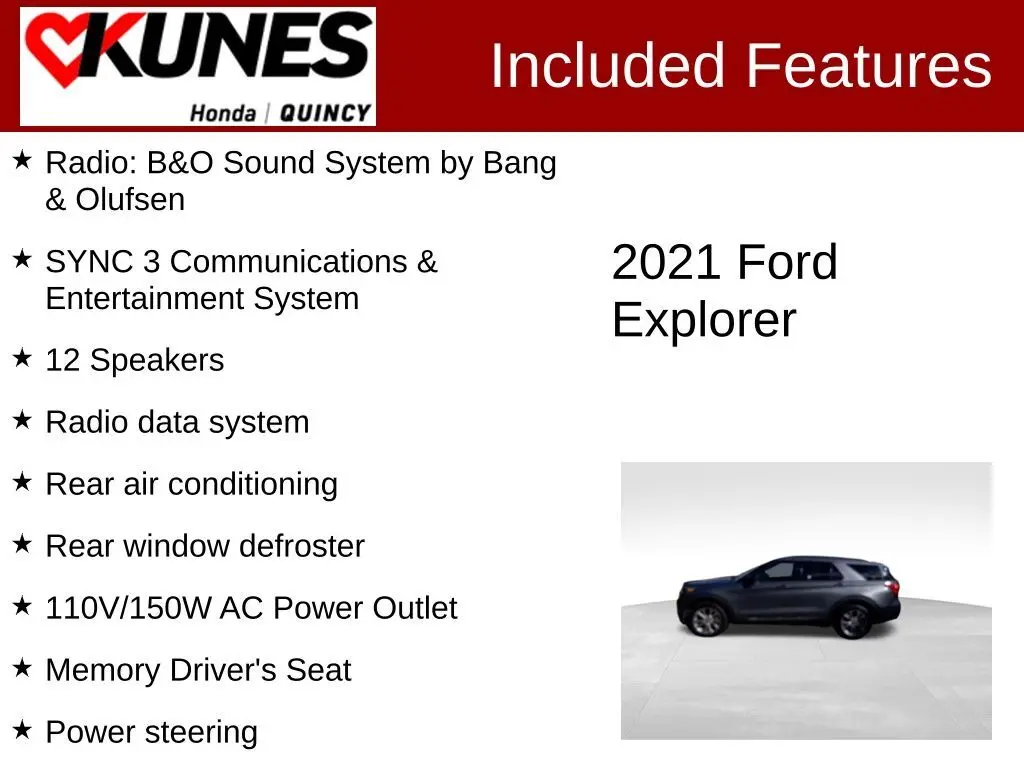 KUNES
Honda | QUINCY

Included Features

★ Radio: B&O Sound System by Bang & Olufsen

★ SYNC 3 Communications & Entertainment System

★ 12 Speakers

★ Radio data system

★ Rear air conditioning

★ Rear window defroster

★ 110V/150W AC Power Outlet

★ Memory Driver's Seat

★ Power steering

2021 Ford Explorer